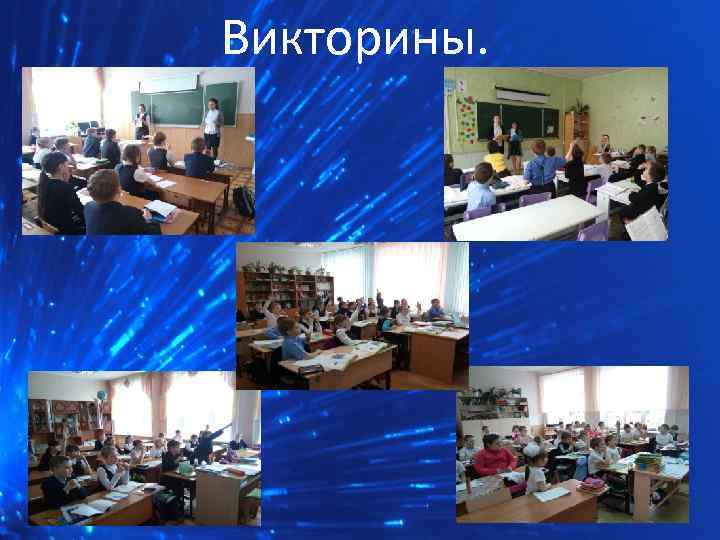 Викторины.